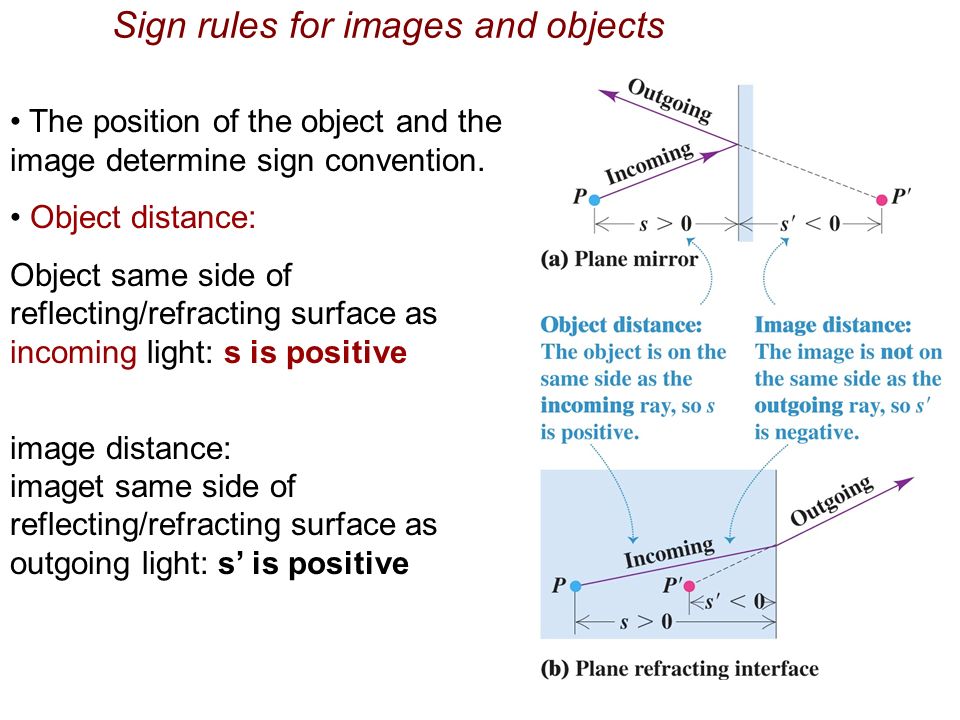 Sign rules for images and objects

• The position of the object and the image determine sign convention.

• Object distance:

Object same side of reflecting/refracting surface as incoming light: s is positive

image distance:
imaget same side of reflecting/refracting surface as outgoing light: s' is positive

Outgoing

Incoming

$P$

$P'$

$s > 0$

$s' < 0$

(a) Plane mirror

Object distance: The object is on the same side as the incoming ray, so $s$ is positive.

Image distance: The image is not on the same side as the outgoing ray, so $s'$ is negative.

Outgoing

Incoming

$P$

$P'$

$s' < 0$

$s > 0$

(b) Plane refracting interface